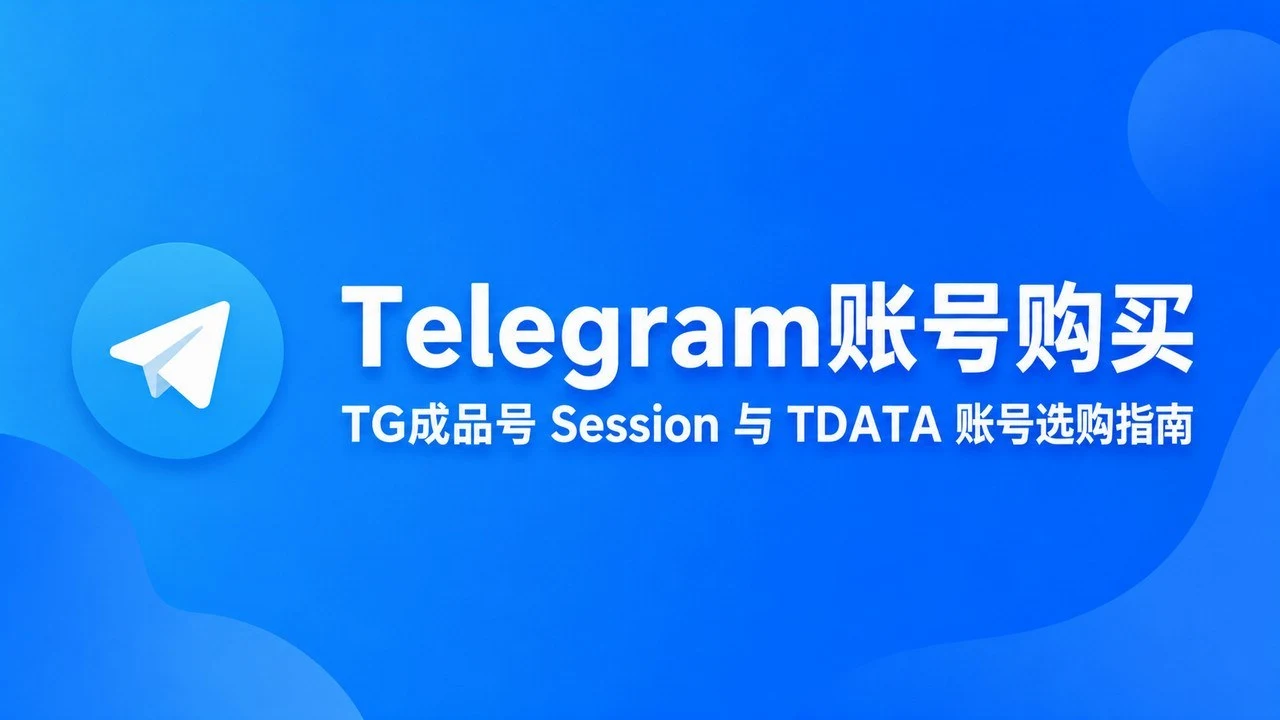 Telegram账号购买

TG成品号 Session 与 TDATA 账号选购指南